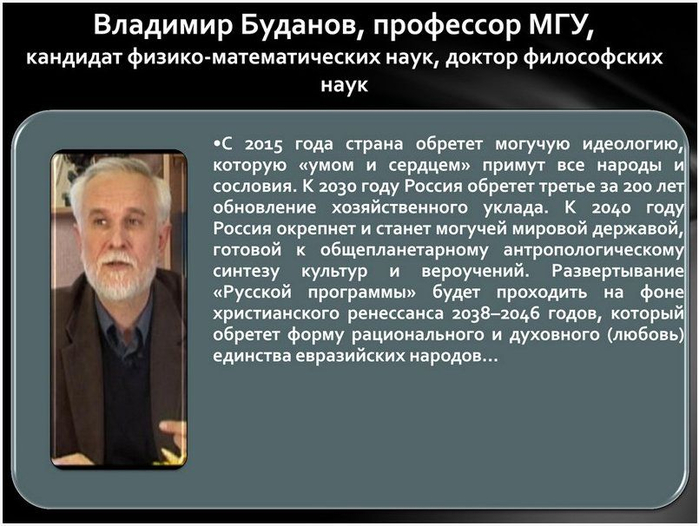 Владимир Буданов, профессор МГУ,
кандидат физико-математических наук, доктор философских наук

•С 2015 года страна обретет могучую идеологию, которую «умом и сердцем» примут все народы и сословия. К 2030 году Россия обретет третье за 200 лет обновление хозяйственного уклада. К 2040 году Россия окрепнет и станет могучей мировой державой, готовой к общепланетарному антропологическому синтезу культур и вероучений. Развертывание «Русской программы» будет проходить на фоне христианского ренессанса 2038–2046 годов, который обретет форму рационального и духовного (любовь) единства евразийских народов…